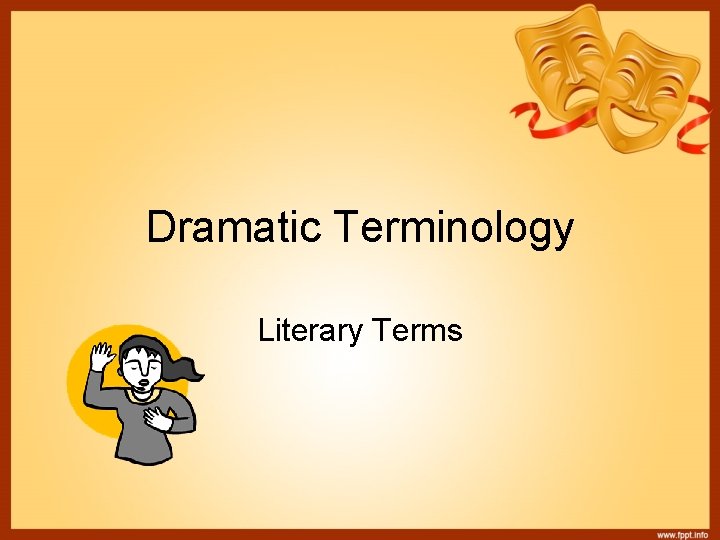 Dramatic Terminology

Literary Terms

www.fppt.info